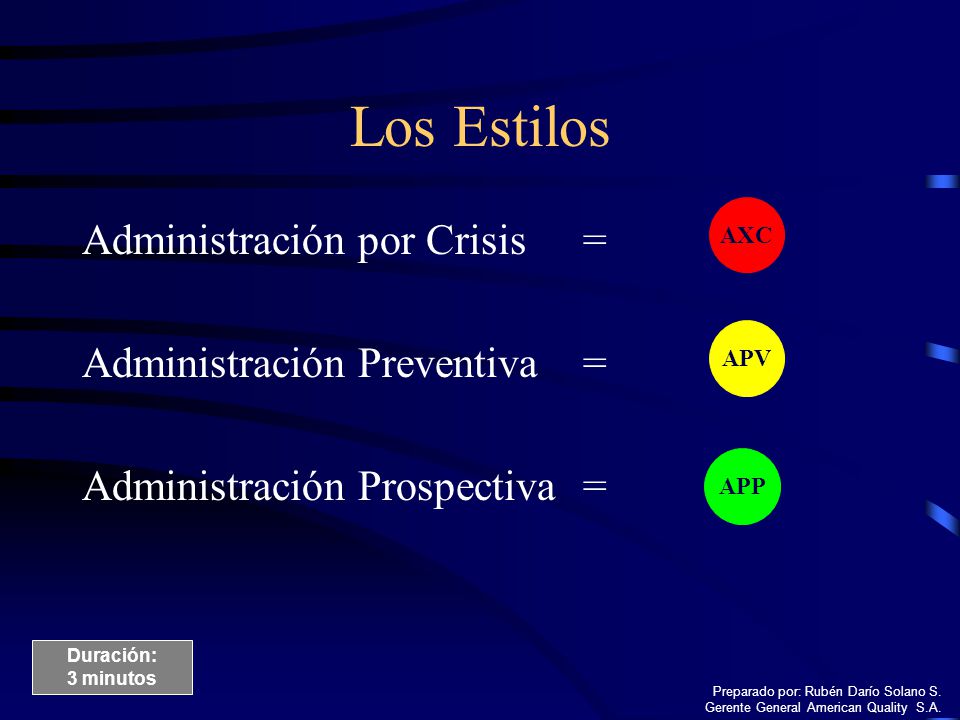 Los Estilos

Administración por Crisis = AXC

Administración Preventiva = APV

Administración Prospectiva = APP

Duración:
3 minutos

Preparado por: Rubén Darío Solano S.
Gerente General American Quality S.A.